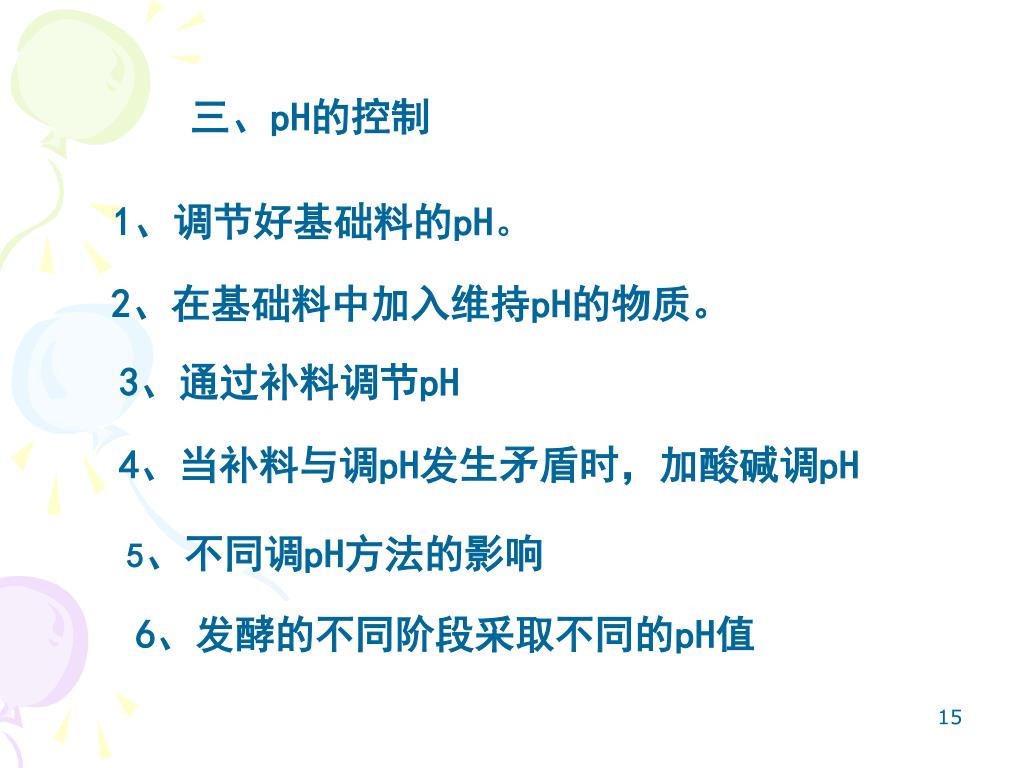 三、pH的控制

1、调节好基础料的pH。

2、在基础料中加入维持pH的物质。

3、通过补料调节pH

4、当补料与调pH发生矛盾时，加酸碱调pH

5、不同调pH方法的影响

6、发酵的不同阶段采取不同的pH值

15